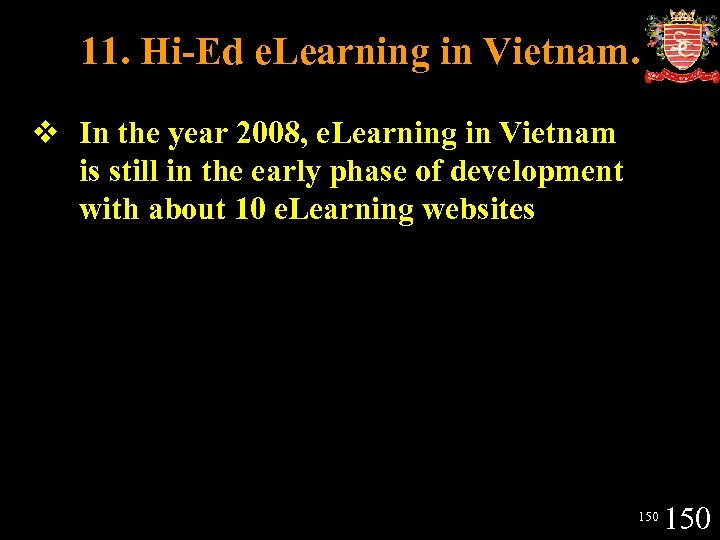 11. Hi-Ed eLearning in Vietnam.

❖ In the year 2008, eLearning in Vietnam is still in the early phase of development with about 10 eLearning websites

150 150